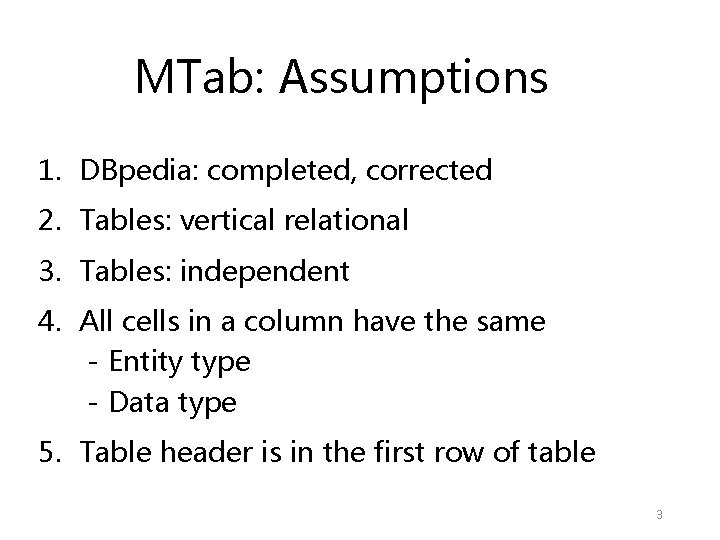 MTab: Assumptions

1. DBpedia: completed, corrected
2. Tables: vertical relational
3. Tables: independent
4. All cells in a column have the same
- Entity type
- Data type
5. Table header is in the first row of table

3